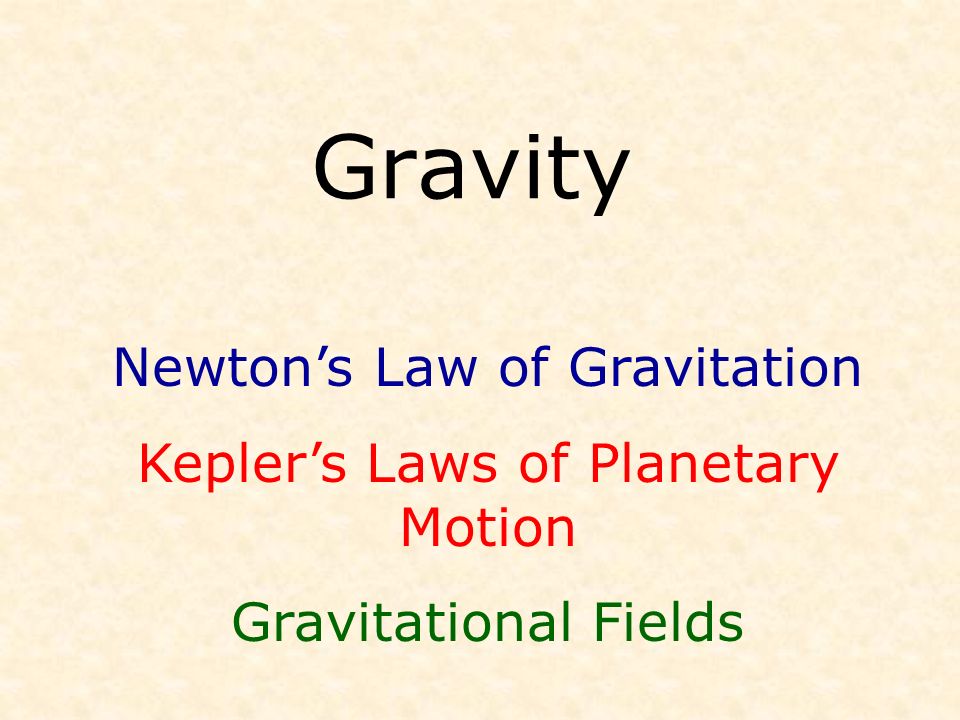 Gravity

Newton’s Law of Gravitation

Kepler’s Laws of Planetary Motion

Gravitational Fields